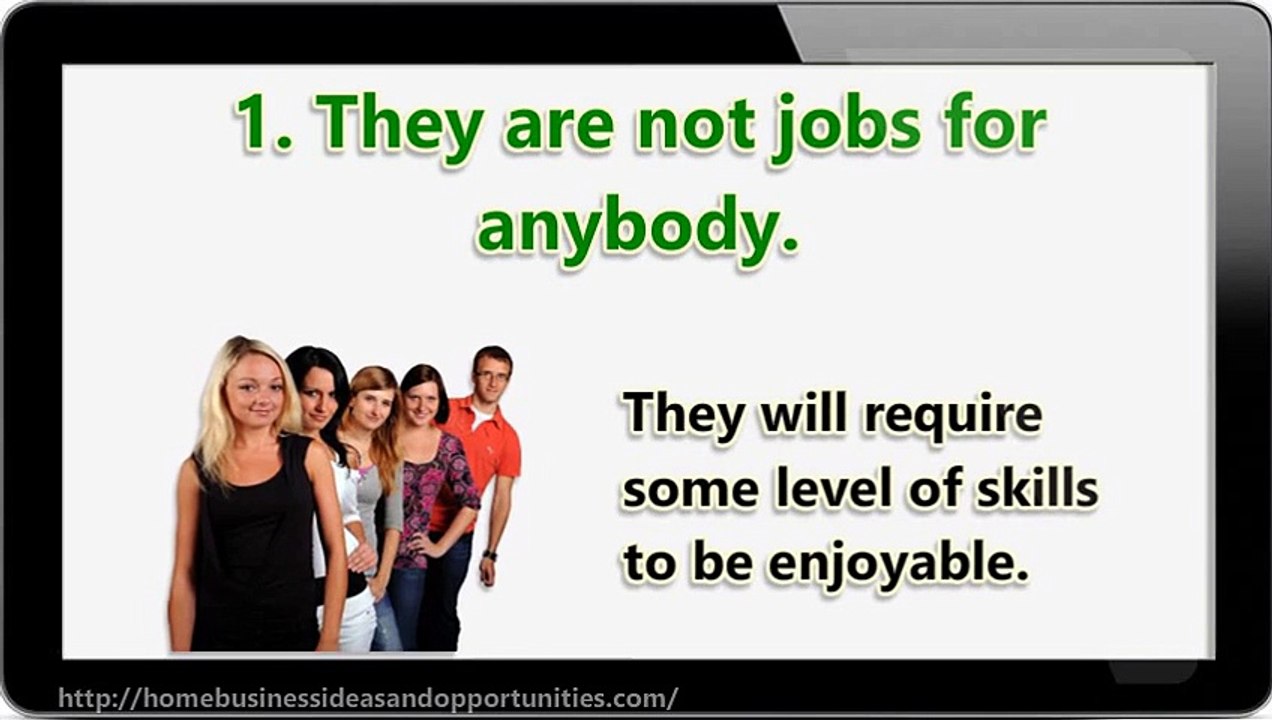 1. They are not jobs for anybody.

They will require some level of skills to be enjoyable.

http://homebusinessideasandopportunities.com/